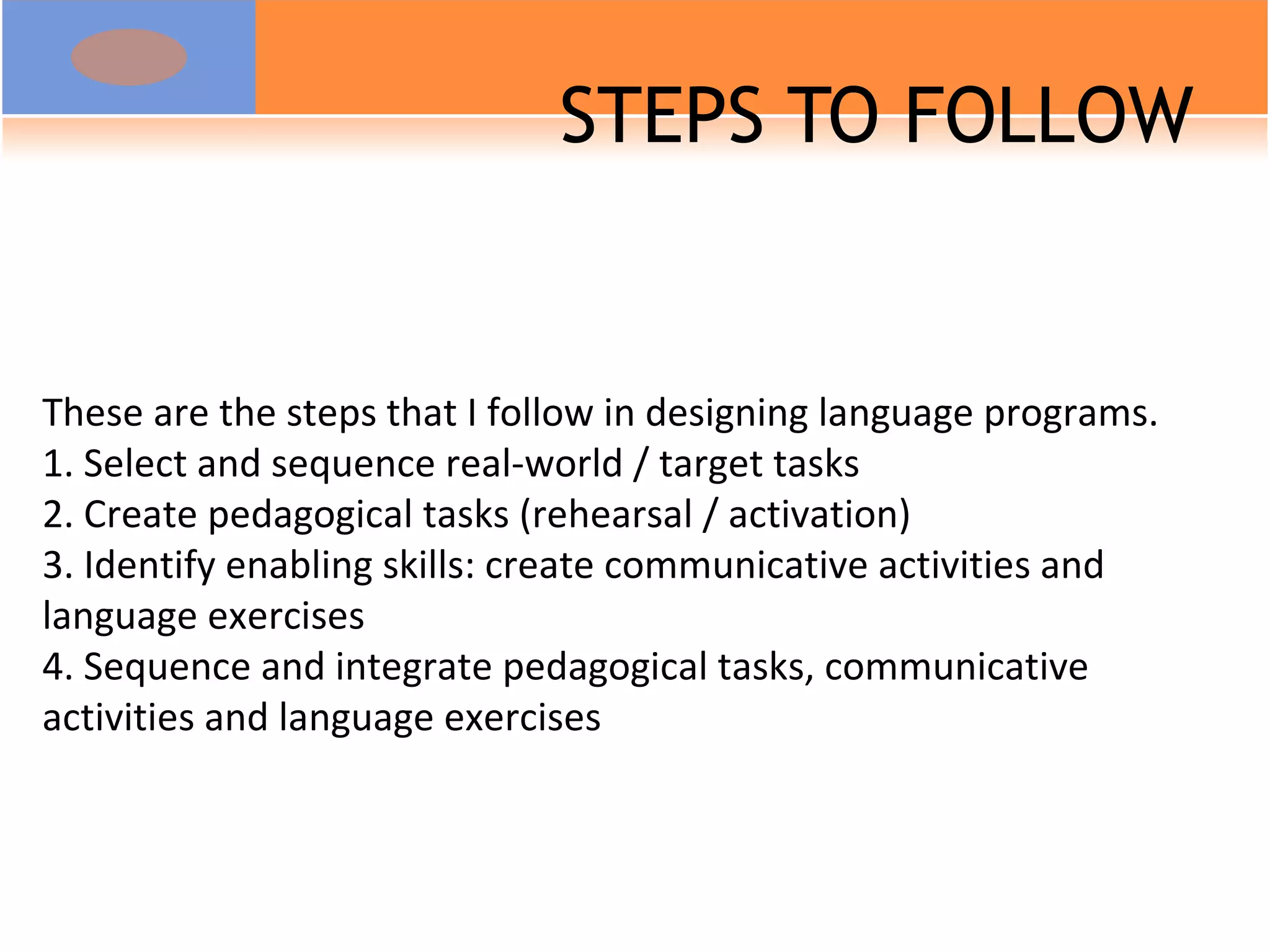 STEPS TO FOLLOW

These are the steps that I follow in designing language programs.
1. Select and sequence real-world / target tasks
2. Create pedagogical tasks (rehearsal / activation)
3. Identify enabling skills: create communicative activities and language exercises
4. Sequence and integrate pedagogical tasks, communicative activities and language exercises